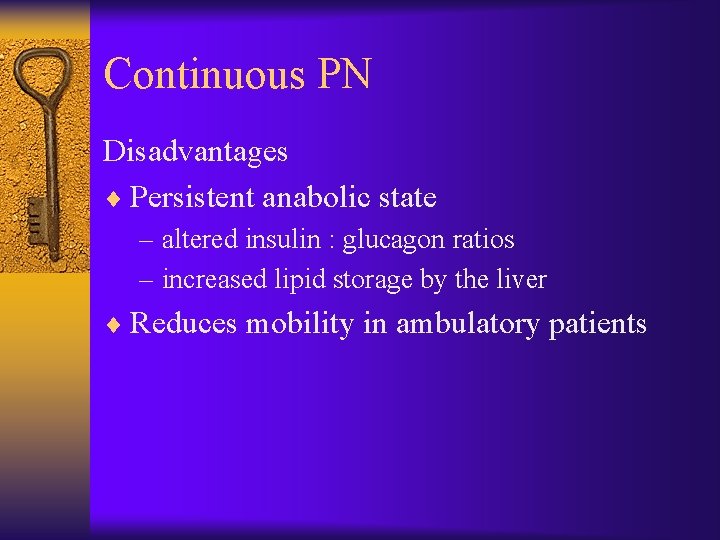 Continuous PN

Disadvantages

♦ Persistent anabolic state

– altered insulin : glucagon ratios

– increased lipid storage by the liver

♦ Reduces mobility in ambulatory patients